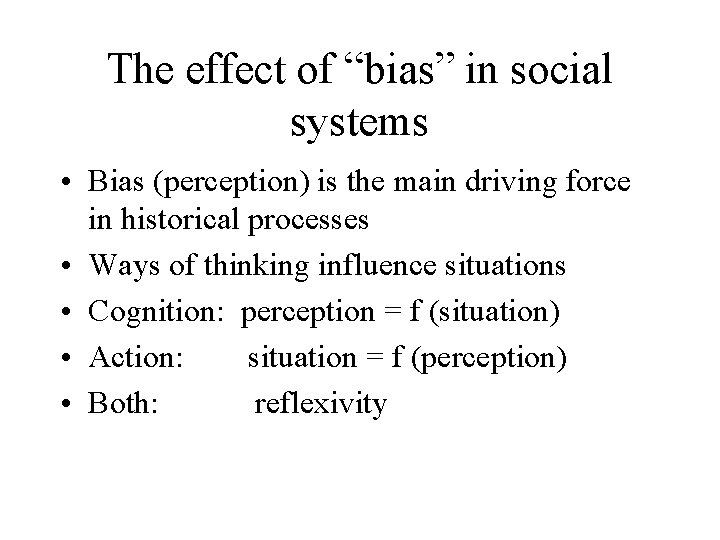 The effect of “bias” in social systems

• Bias (perception) is the main driving force in historical processes
• Ways of thinking influence situations
• Cognition: perception = f (situation)
• Action: situation = f (perception)
• Both: reflexivity